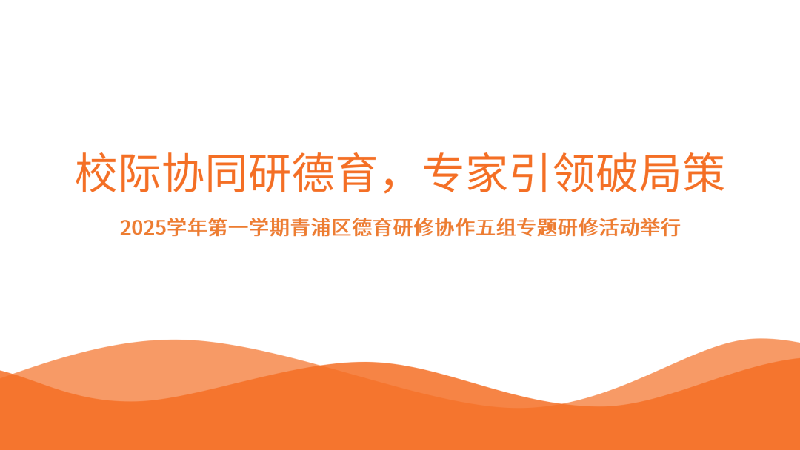 校际协同研德育，专家引领破局策

2025学年第一学期青浦区德育研修协作五组专题研修活动举行